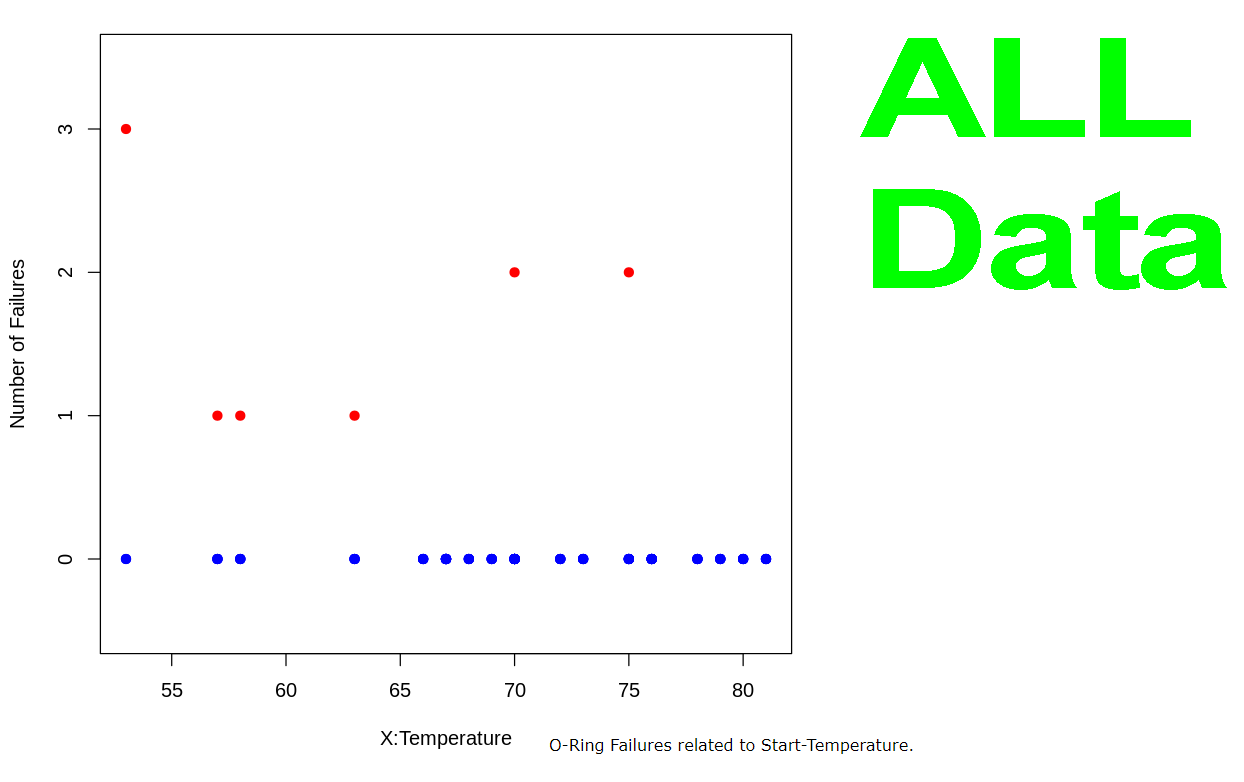 ALL
Data

Number of Failures

3
2
1
0

55 60 65 70 75 80

X:Temperature

O-Ring Failures related to Start-Temperature.